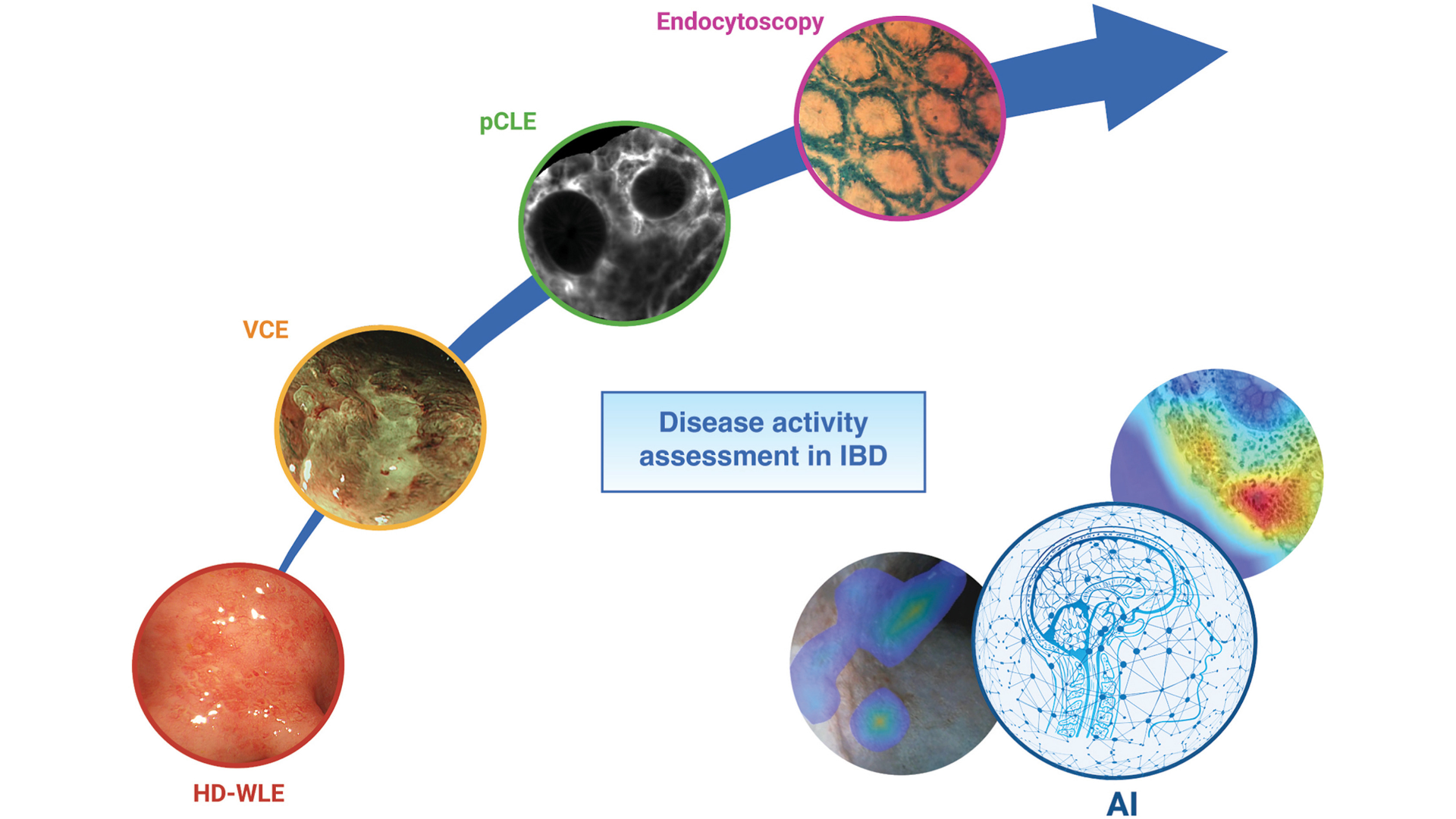 Endocytoscopy

pCLE

VCE

Disease activity assessment in IBD

HD-WLE

AI